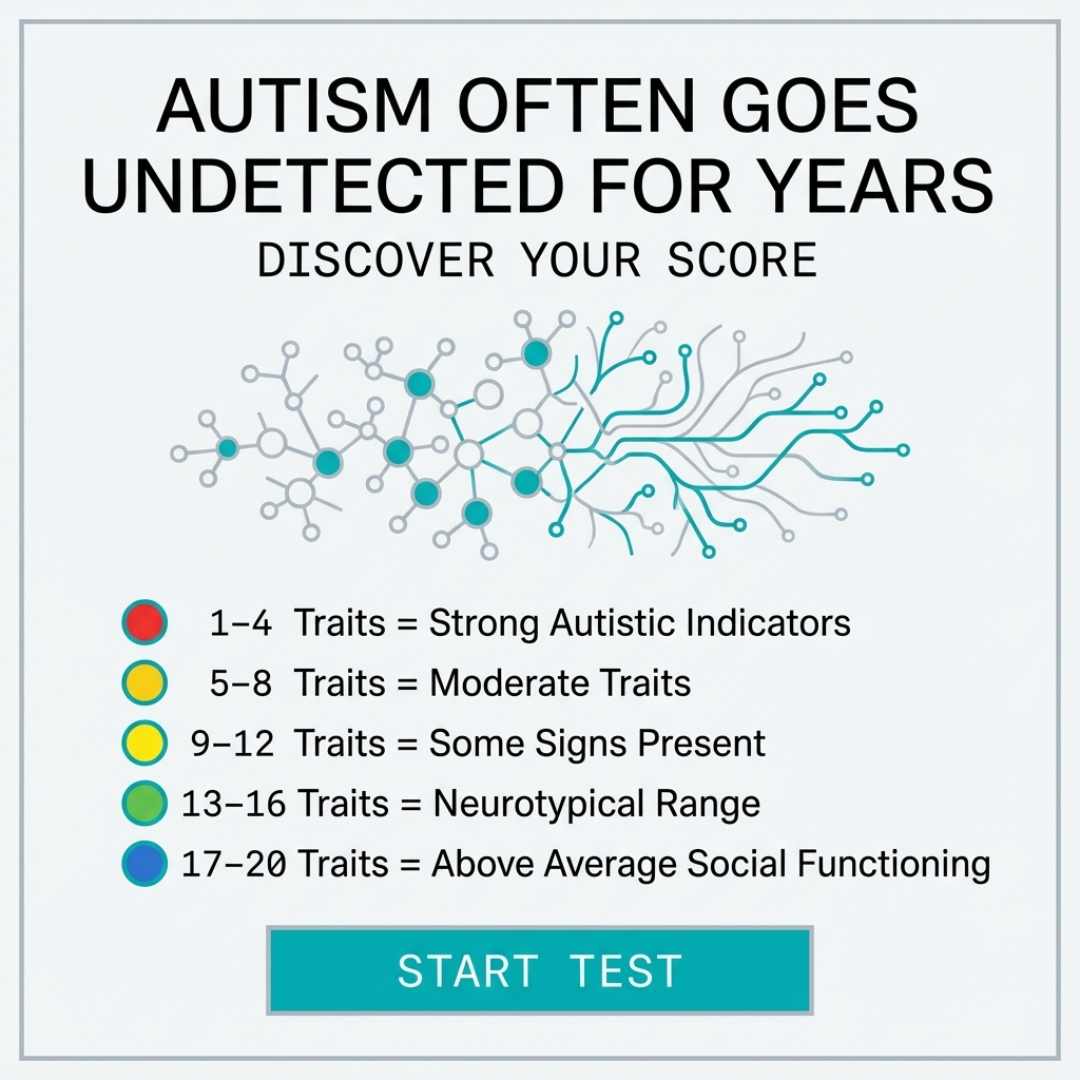 AUTISM OFTEN GOES UNDETECTED FOR YEARS

DISCOVER YOUR SCORE

1–4 Traits = Strong Autistic Indicators
5–8 Traits = Moderate Traits
9–12 Traits = Some Signs Present
13–16 Traits = Neurotypical Range
17–20 Traits = Above Average Social Functioning

START TEST